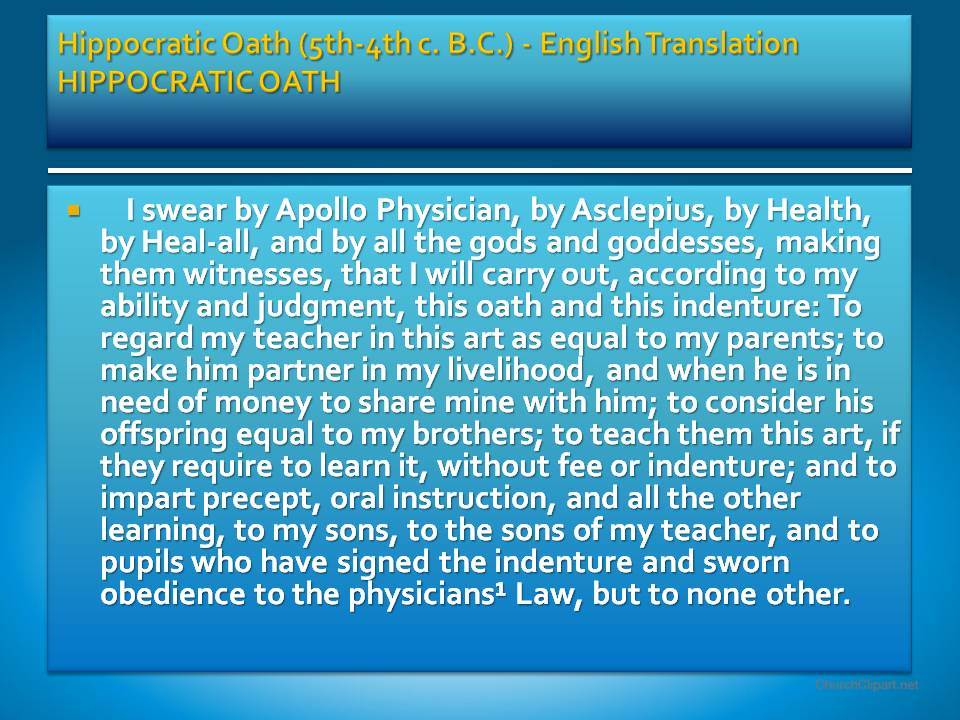 Hippocratic Oath (5th-4th c. B.C.) - English Translation
HIPPOCRATIC OATH

I swear by Apollo Physician, by Asclepius, by Health, by Heal-all, and by all the gods and goddesses, making them witnesses, that I will carry out, according to my ability and judgment, this oath and this indenture: To regard my teacher in this art as equal to my parents; to make him partner in my livelihood, and when he is in need of money to share mine with him; to consider his offspring equal to my brothers; to teach them this art, if they require to learn it, without fee or indenture; and to impart precept, oral instruction, and all the other learning, to my sons, to the sons of my teacher, and to pupils who have signed the indenture and sworn obedience to the physicians¹ Law, but to none other.

ChurchClipart.net